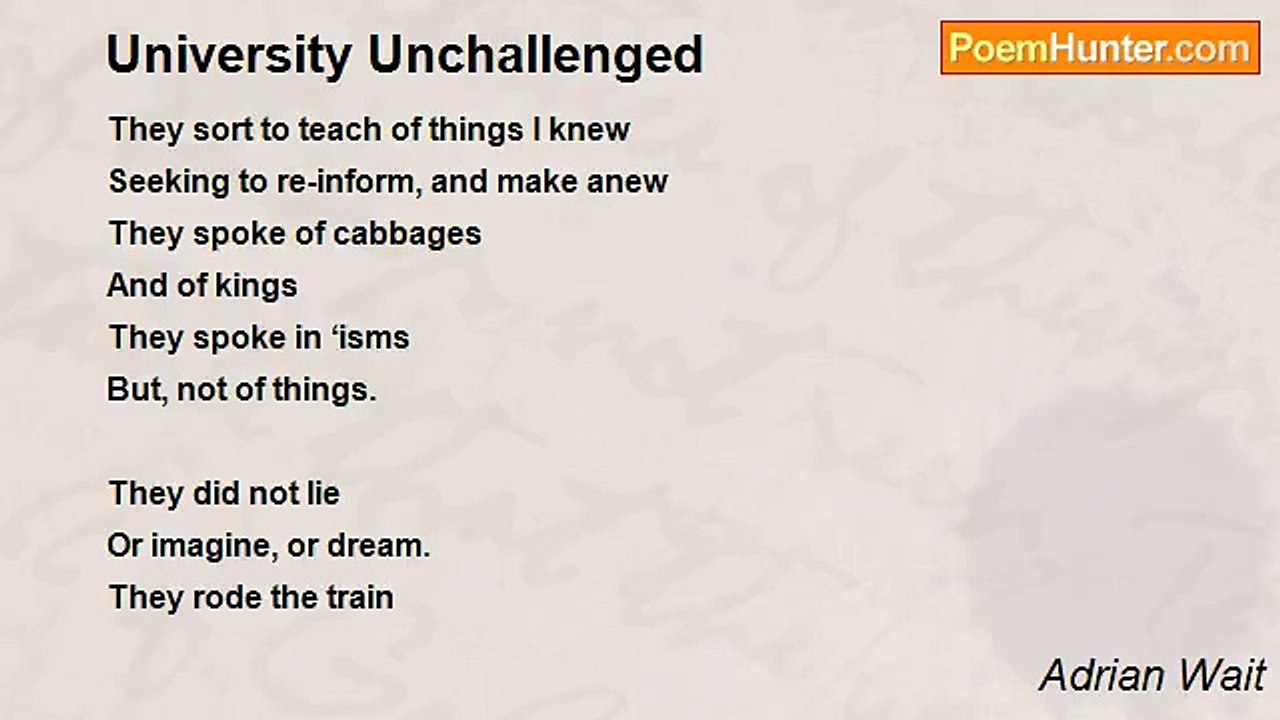 University Unchallenged

PoemHunter.com

They sort to teach of things I knew
Seeking to re-inform, and make anew
They spoke of cabbages
And of kings
They spoke in ‘isms
But, not of things.

They did not lie
Or imagine, or dream.
They rode the train

Adrian Wait